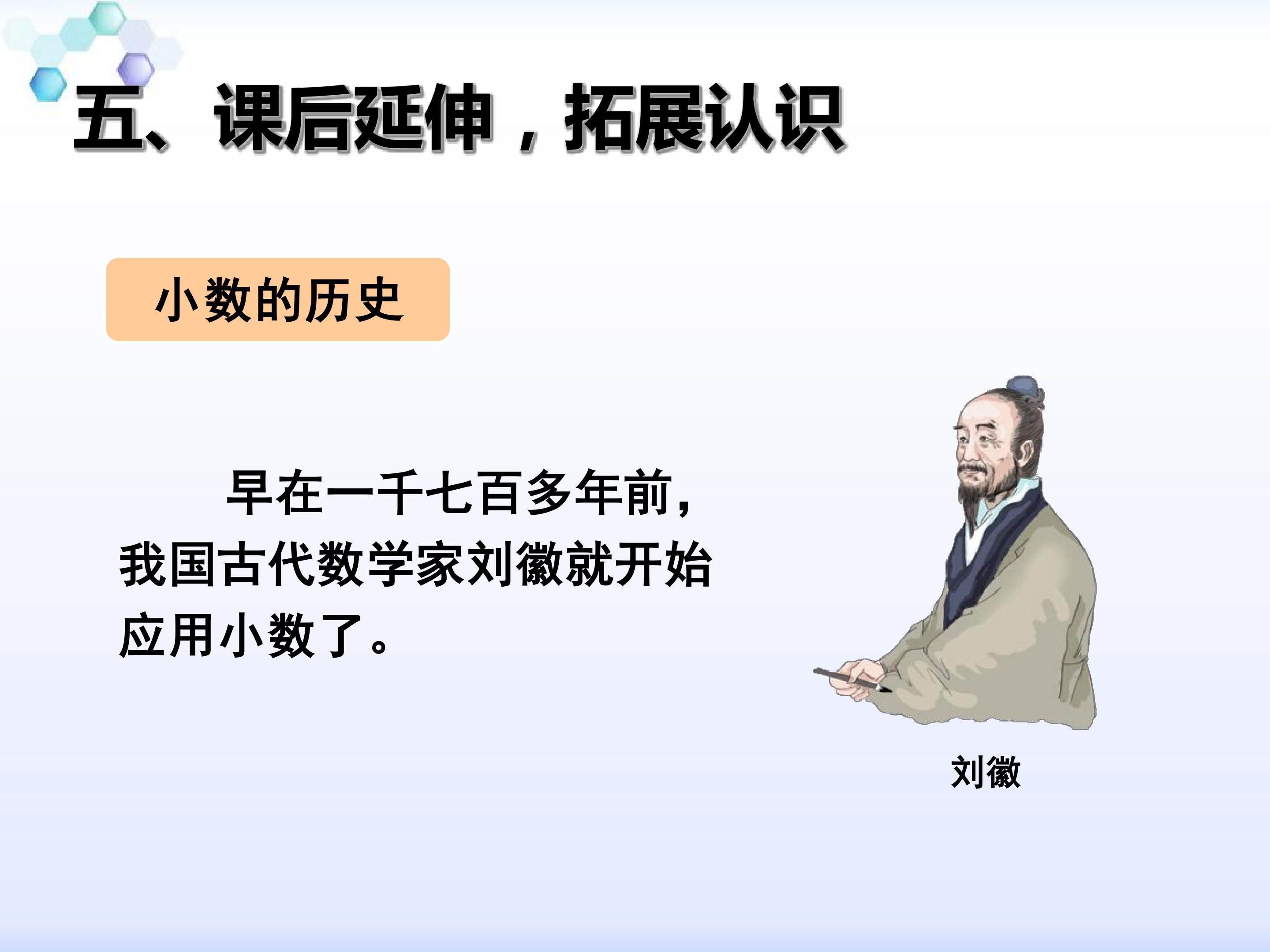 五、课后延伸，拓展认识

小数的历史

早在一千七百多年前，我国古代数学家刘徽就开始应用小数了。

刘徽